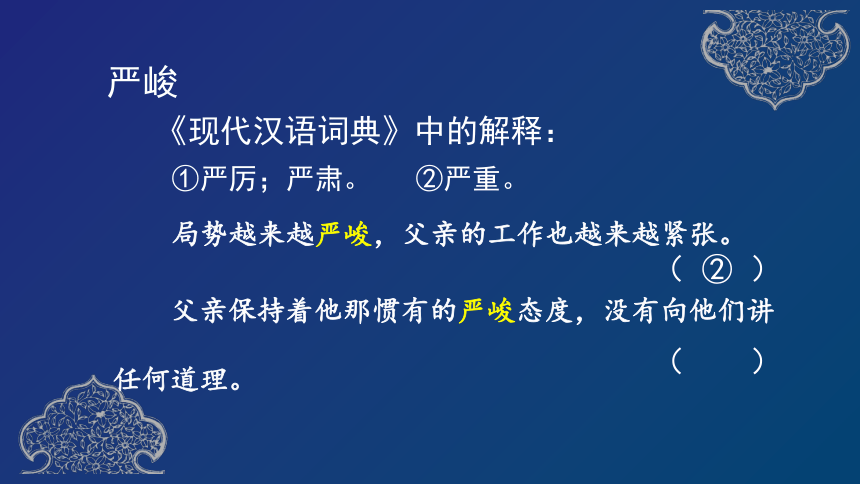 严峻

《现代汉语词典》中的解释：

①严厉；严肃。　②严重。

局势越来越严峻，父亲的工作也越来越紧张。

（ ② ）

父亲保持着他那惯有的严峻态度，没有向他们讲任何道理。

（　　）